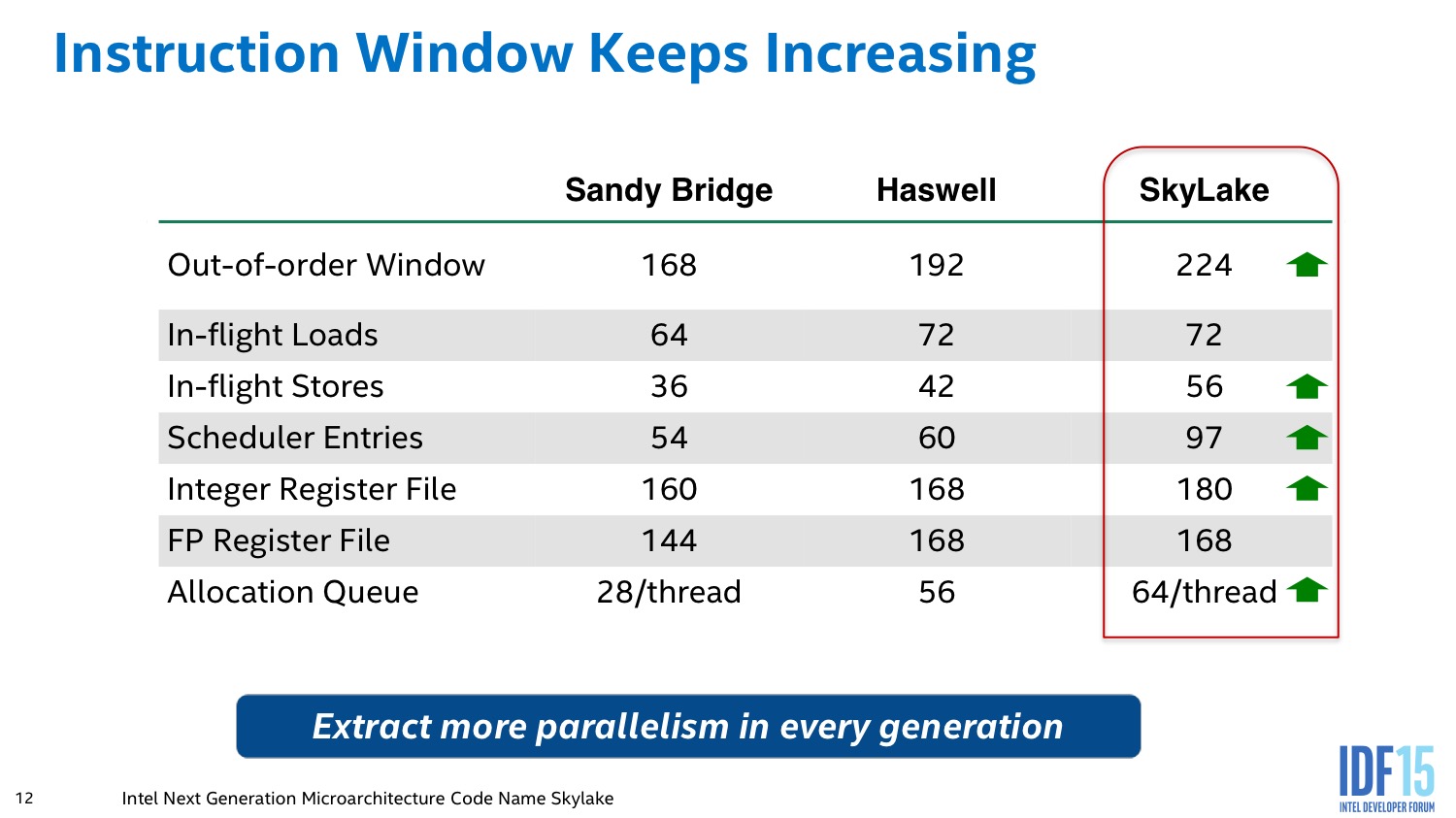 Instruction Window Keeps Increasing

| | Sandy Bridge | Haswell | SkyLake |
|---|---|---|---|
| Out-of-order Window | 168 | 192 | 224 |
| In-flight Loads | 64 | 72 | 72 |
| In-flight Stores | 36 | 42 | 56 |
| Scheduler Entries | 54 | 60 | 97 |
| Integer Register File | 160 | 168 | 180 |
| FP Register File | 144 | 168 | 168 |
| Allocation Queue | 28/thread | 56 | 64/thread |

Extract more parallelism in every generation

12 Intel Next Generation Microarchitecture Code Name Skylake

IDF15 INTEL DEVELOPER FORUM